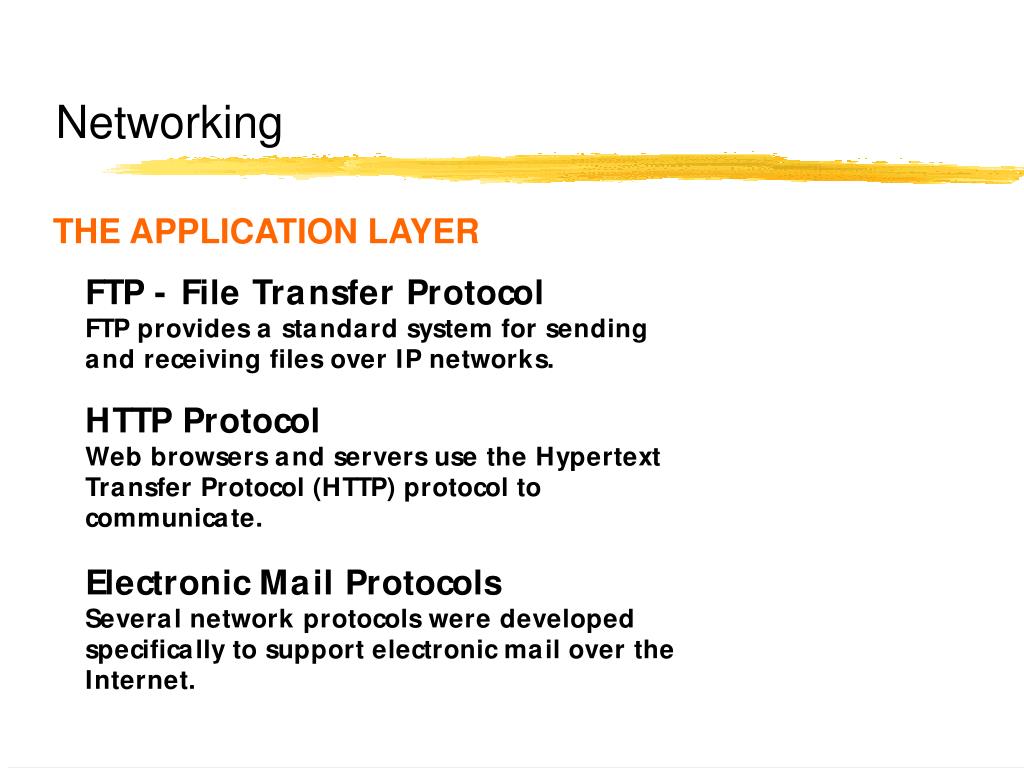 Networking

THE APPLICATION LAYER

FTP - File Transfer Protocol
FTP provides a standard system for sending and receiving files over IP networks.

HTTP Protocol
Web browsers and servers use the Hypertext Transfer Protocol (HTTP) protocol to communicate.

Electronic Mail Protocols
Several network protocols were developed specifically to support electronic mail over the Internet.